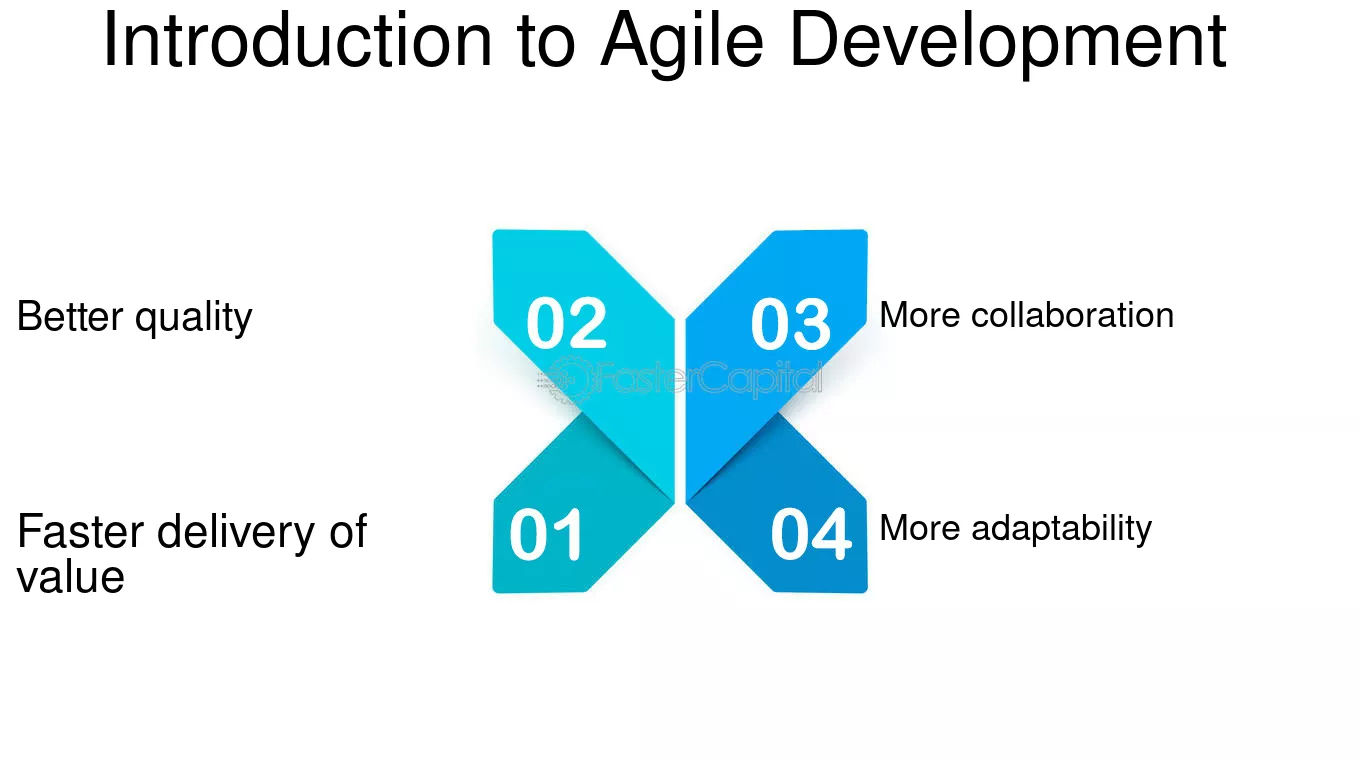 Introduction to Agile Development

Better quality

02

03

More collaboration

FasterCapital

Faster delivery of value

01

04

More adaptability